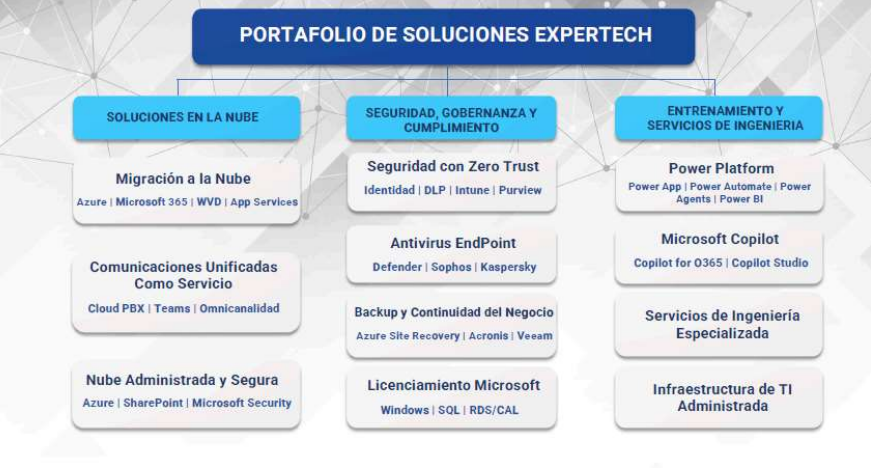 PORTAFOLIO DE SOLUCIONES EXPERTECH

SOLUCIONES EN LA NUBE

Migración a la Nube
Azure | Microsoft 365 | WVD | App Services

Comunicaciones Unificadas Como Servicio
Cloud PBX | Teams | Omnicanalidad

Nube Administrada y Segura
Azure | SharePoint | Microsoft Security

SEGURIDAD, GOBERNANZA Y CUMPLIMIENTO

Seguridad con Zero Trust
Identidad | DLP | Intune | Purview

Antivirus EndPoint
Defender | Sophos | Kaspersky

Backup y Continuidad del Negocio
Azure Site Recovery | Acronis | Veeam

Licenciamiento Microsoft
Windows | SQL | RDS/CAL

ENTRENAMIENTO Y SERVICIOS DE INGENIERIA

Power Platform
Power App | Power Automate | Power Agents | Power BI

Microsoft Copilot
Copilot for O365 | Copilot Studio

Servicios de Ingeniería Especializada

Infraestructura de TI Administrada